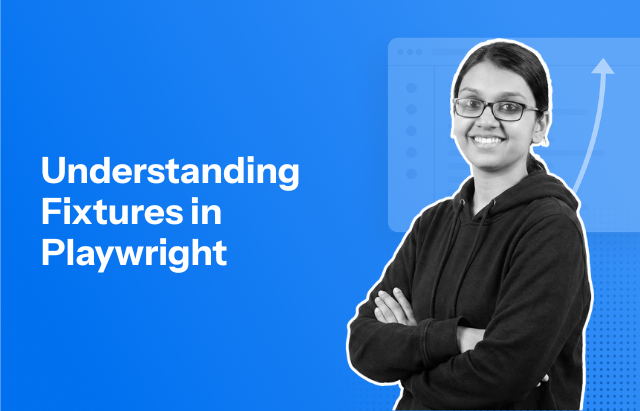 Understanding Fixtures in Playwright